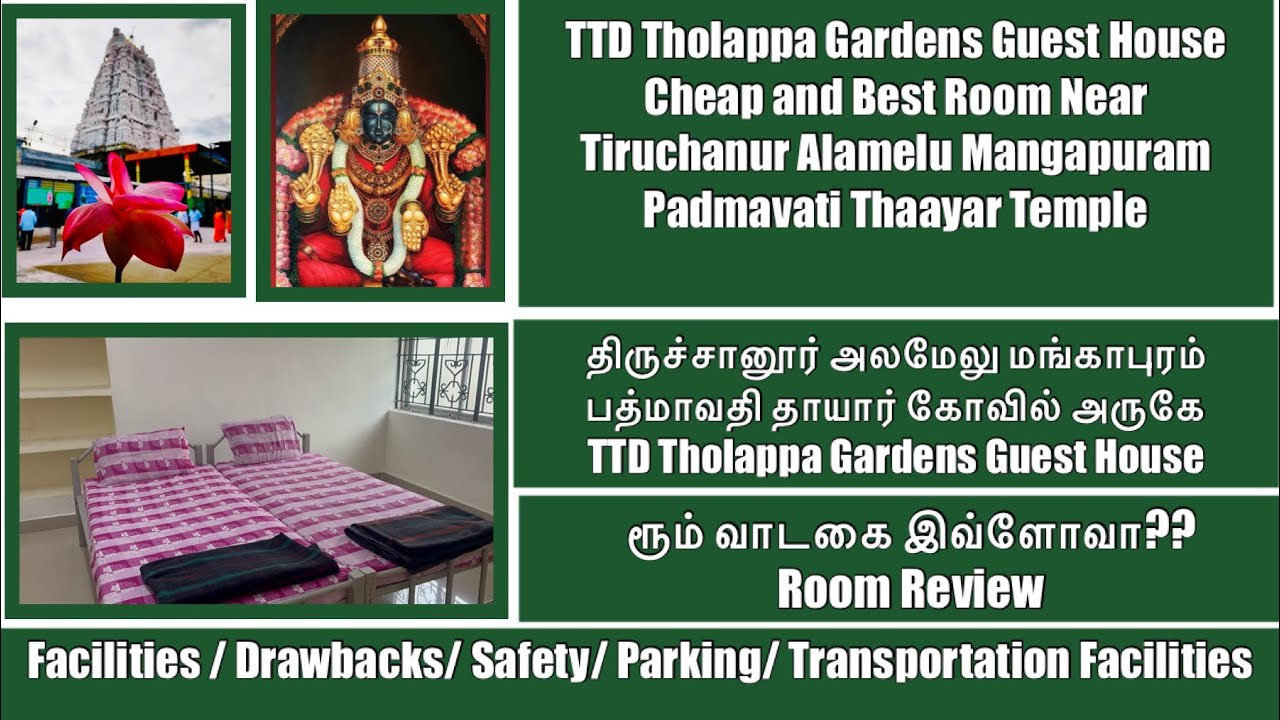 TTD Tholappa Gardens Guest House Cheap and Best Room Near Tiruchanur Alamelu Mangapuram Padmavati Thaayar Temple

திருச்சானூர் அலமேலு மங்காபுரம் பத்மாவதி தாயார் கோவில் அருகே TTD Tholappa Gardens Guest House

ரூம் வாடகை இவ்ளோவா?? Room Review

Facilities / Drawbacks/ Safety/ Parking/ Transportation Facilities